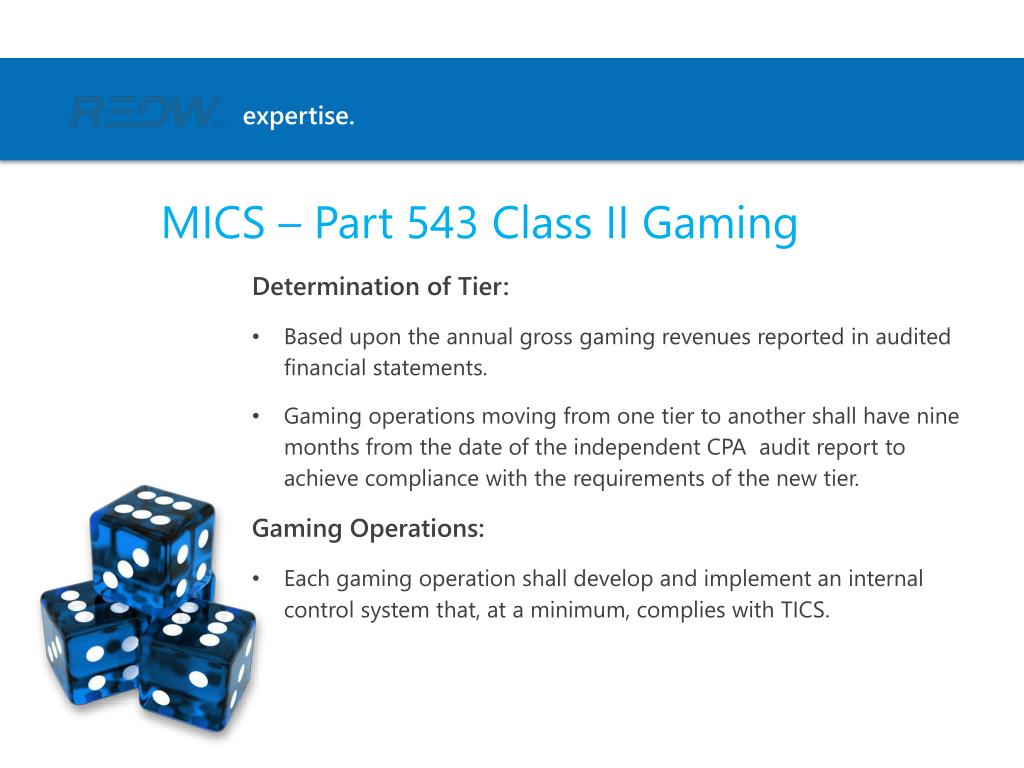 REDW expertise.

MICS – Part 543 Class II Gaming

Determination of Tier:

• Based upon the annual gross gaming revenues reported in audited financial statements.

• Gaming operations moving from one tier to another shall have nine months from the date of the independent CPA audit report to achieve compliance with the requirements of the new tier.

Gaming Operations:

• Each gaming operation shall develop and implement an internal control system that, at a minimum, complies with TICS.